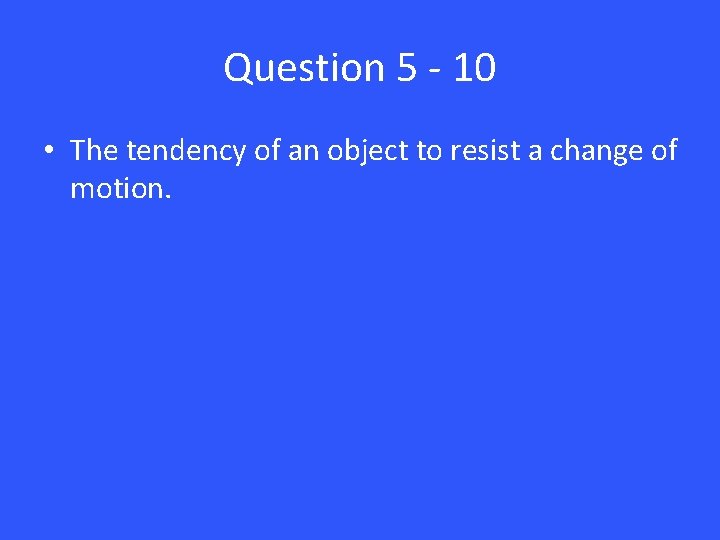 Question 5 - 10

• The tendency of an object to resist a change of motion.